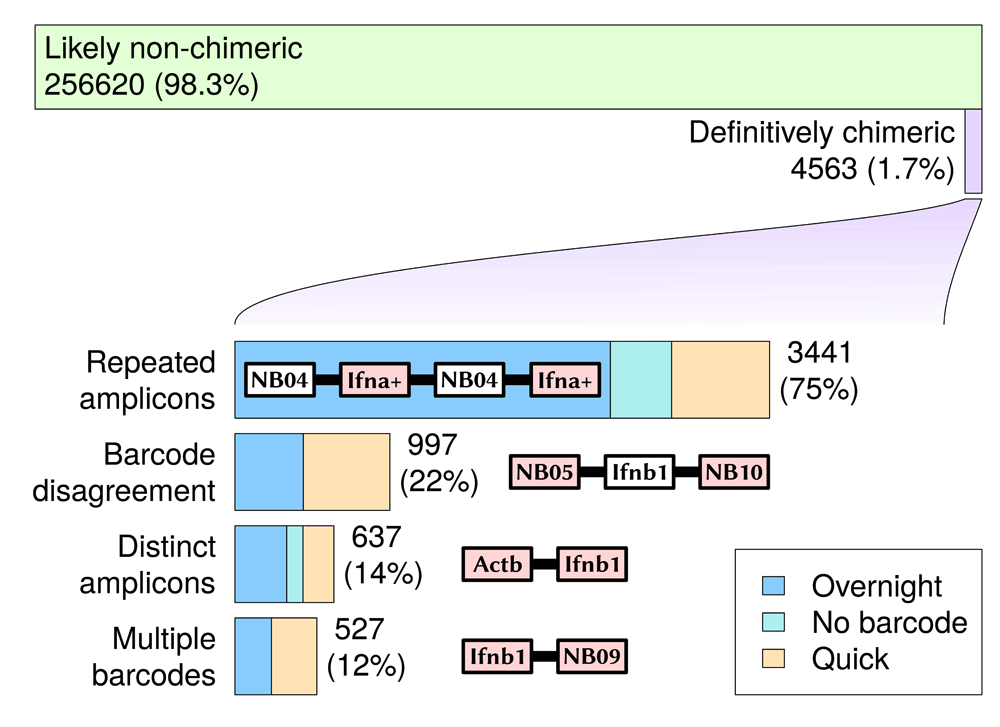 Likely non-chimeric
256620 (98.3%)

Definitively chimeric
4563 (1.7%)

Repeated amplicons

NB04 Ifna+ NB04 Ifna+

3441 (75%)

Barcode disagreement

997 (22%)

NB05 Ifnb1 NB10

Distinct amplicons

637 (14%)

Actb Ifnb1

Multiple barcodes

527 (12%)

Ifnb1 NB09

Overnight
No barcode
Quick